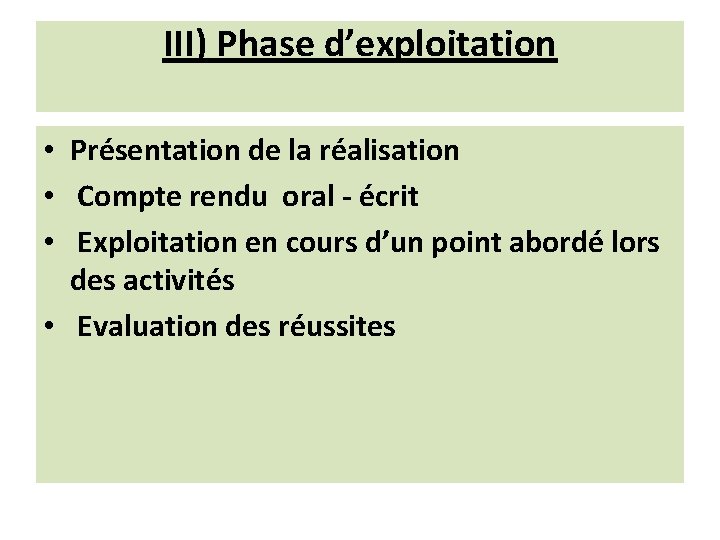 III) Phase d’exploitation

• Présentation de la réalisation
• Compte rendu oral - écrit
• Exploitation en cours d’un point abordé lors des activités
• Evaluation des réussites